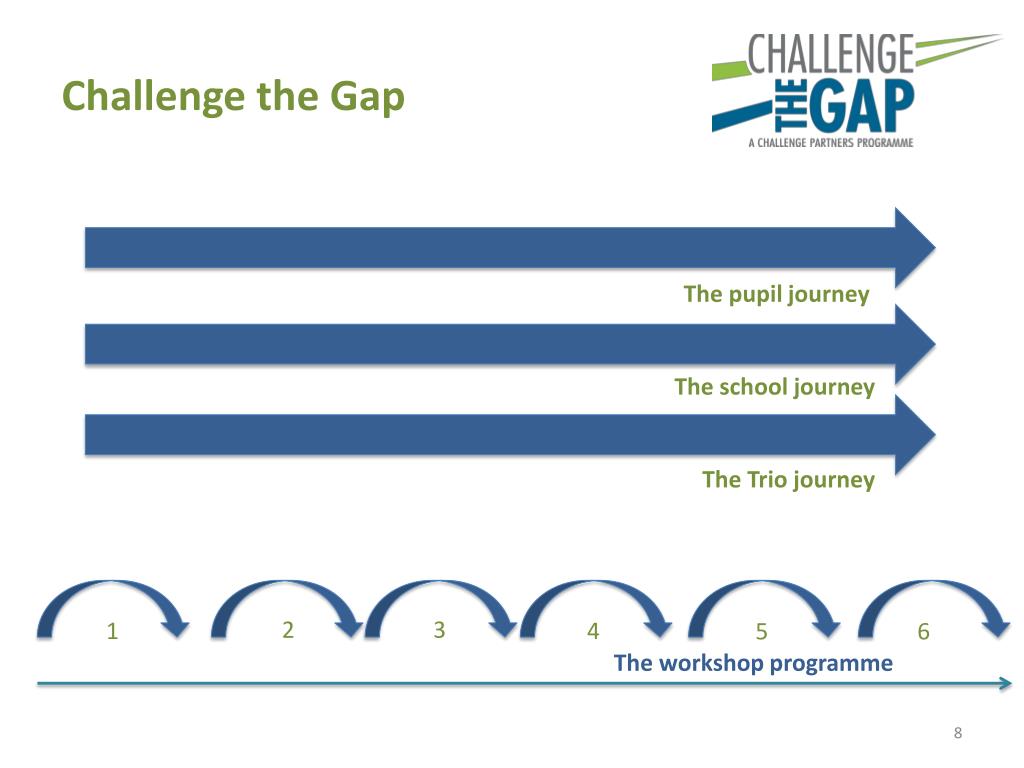 Challenge the Gap

CHALLENGE THE GAP
A CHALLENGE PARTNERS PROGRAMME

The pupil journey

The school journey

The Trio journey

1 2 3 4 5 6

The workshop programme

8